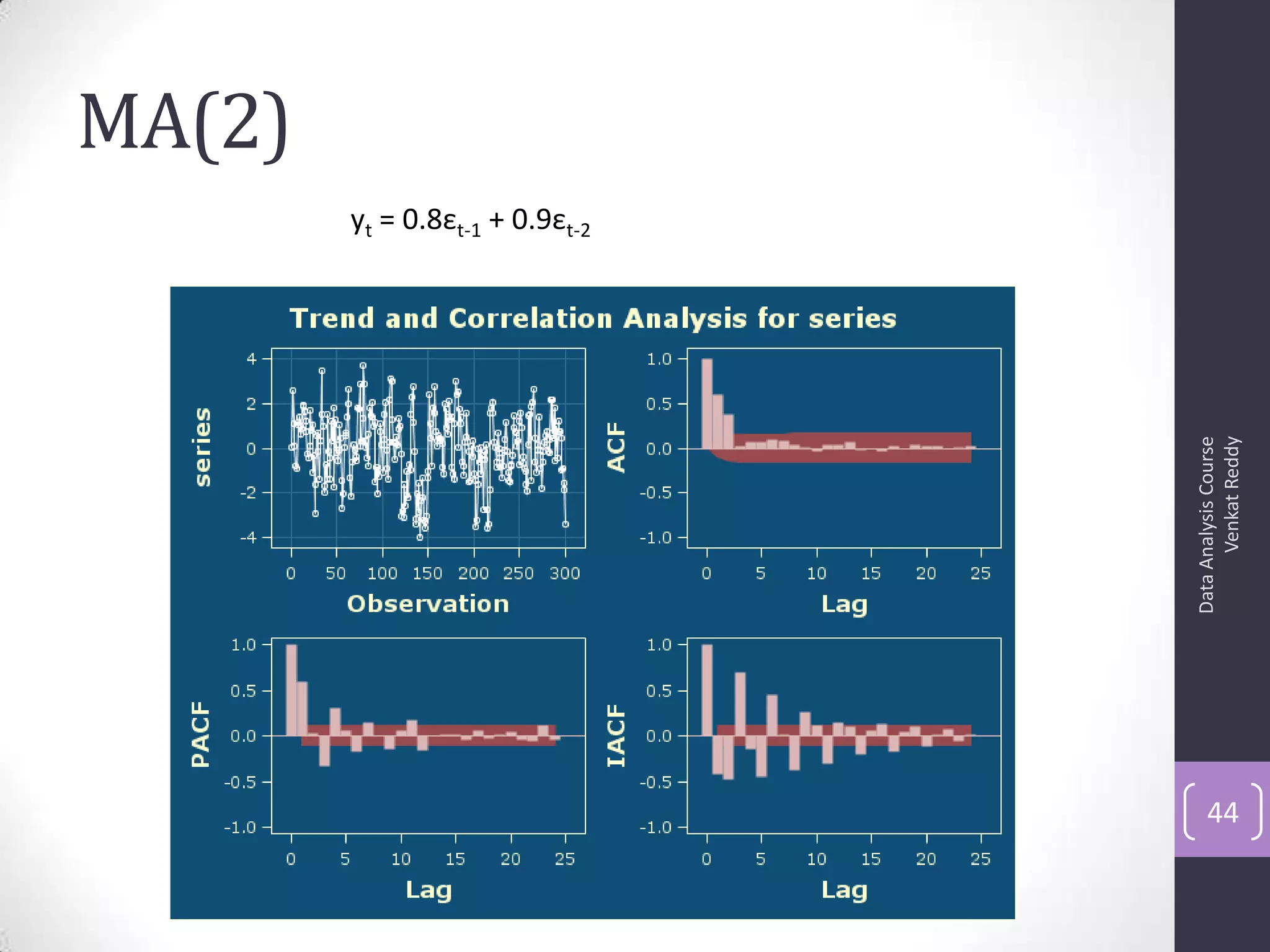 MA(2)

$y_t = 0.8\varepsilon_{t-1} + 0.9\varepsilon_{t-2}$

Trend and Correlation Analysis for series

series
4
2
0
-2
-4
0 50 100 150 200 250 300
Observation

ACF
1.0
0.5
0.0
-0.5
-1.0
0 5 10 15 20 25
Lag

PACF
1.0
0.5
0.0
-0.5
-1.0
0 5 10 15 20 25
Lag

IACF
1.0
0.5
0.0
-0.5
-1.0
0 5 10 15 20 25
Lag

Data Analysis Course
Venkat Reddy

44